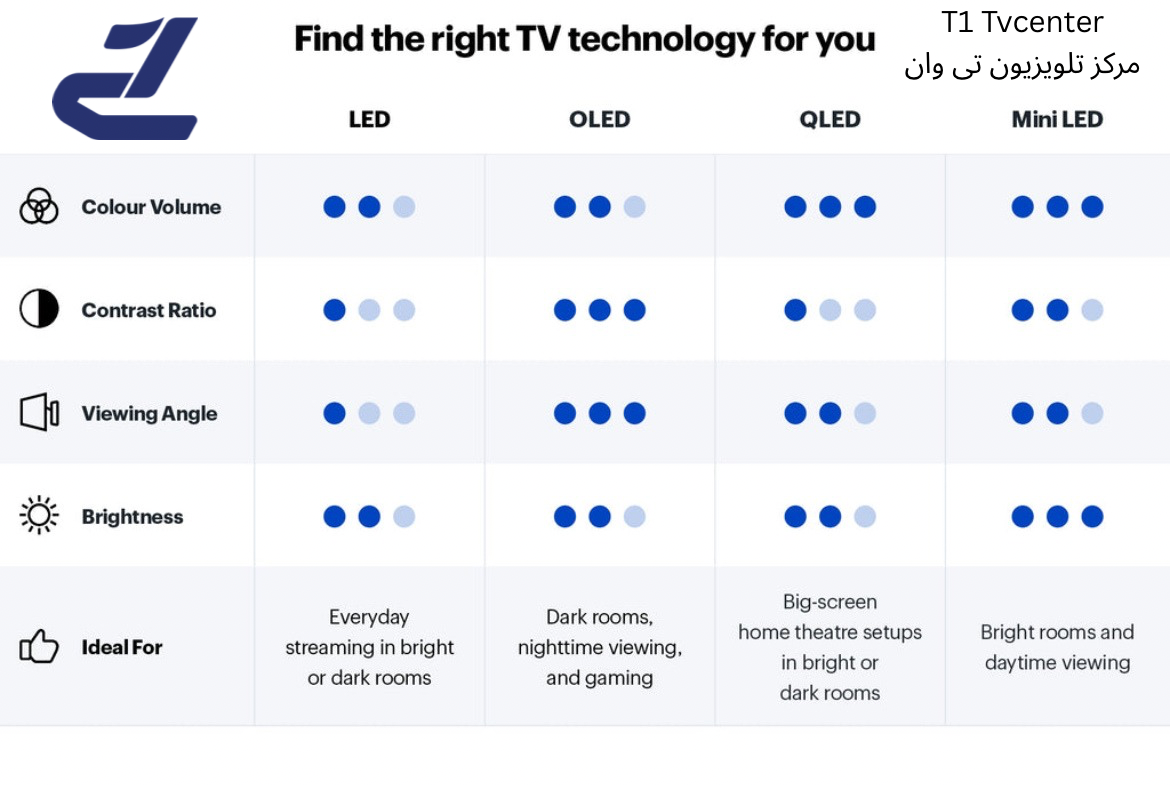 Find the right TV technology for you

T1 Tvcenter
مرکز تلویزیون تی وان

| | LED | OLED | QLED | Mini LED |
|---|---|---|---|---|
| Colour Volume | | | | |
| Contrast Ratio | | | | |
| Viewing Angle | | | | |
| Brightness | | | | |
| Ideal For | Everyday streaming in bright or dark rooms | Dark rooms, nighttime viewing, and gaming | Big-screen home theatre setups in bright or dark rooms | Bright rooms and daytime viewing |